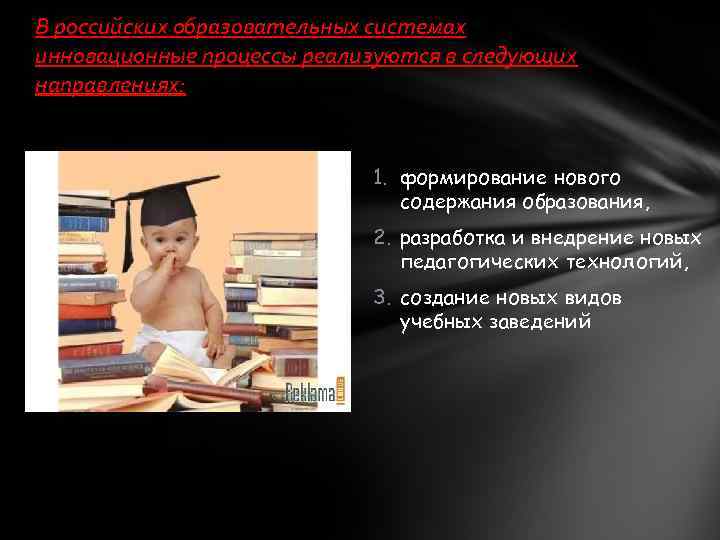 В российских образовательных системах инновационные процессы реализуются в следующих направлениях:

Reklama

1. формирование нового содержания образования,
2. разработка и внедрение новых педагогических технологий,
3. создание новых видов учебных заведений